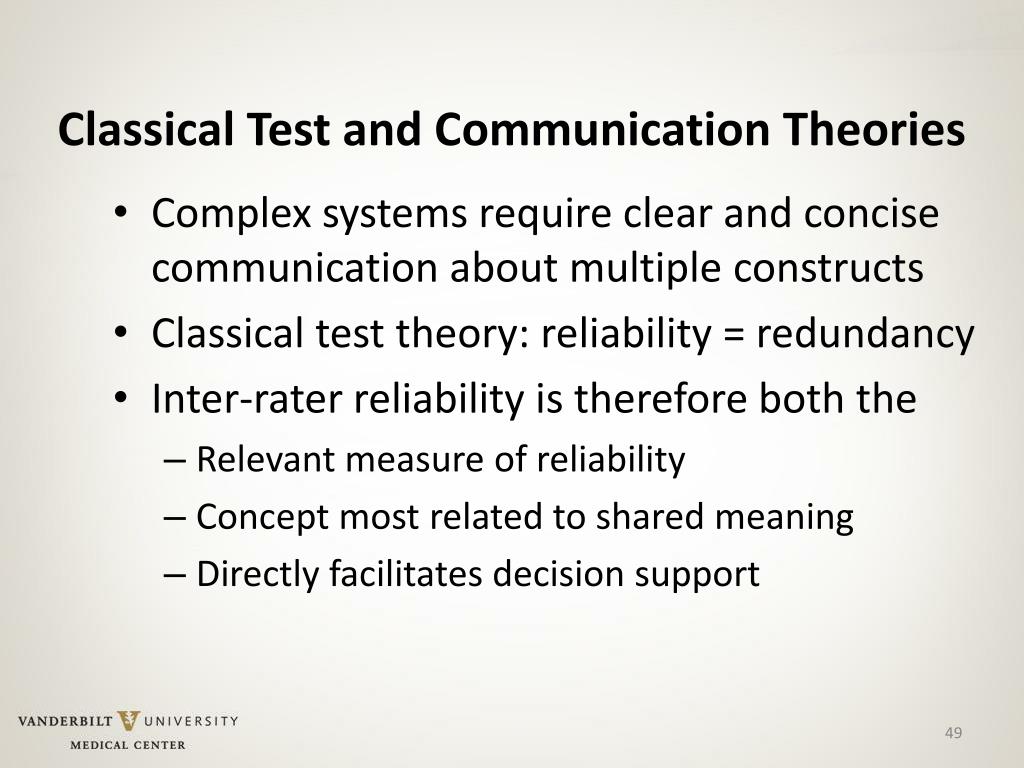 Classical Test and Communication Theories

• Complex systems require clear and concise communication about multiple constructs
• Classical test theory: reliability = redundancy
• Inter-rater reliability is therefore both the
– Relevant measure of reliability
– Concept most related to shared meaning
– Directly facilitates decision support

VANDERBILT UNIVERSITY
MEDICAL CENTER

49